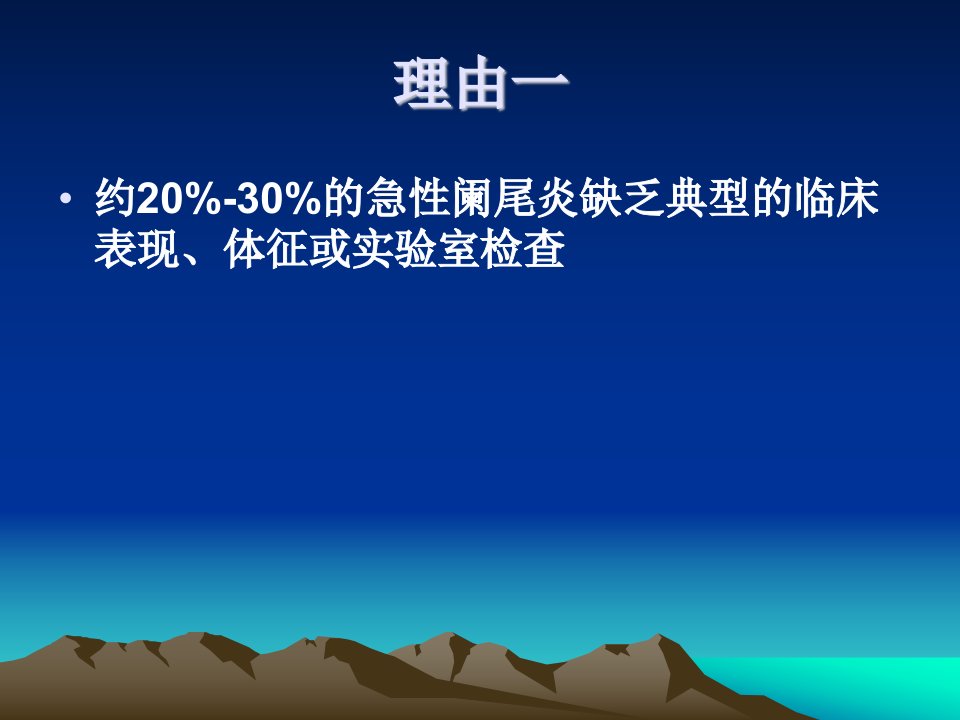 理由一

• 约20%-30%的急性阑尾炎缺乏典型的临床表现、体征或实验室检查